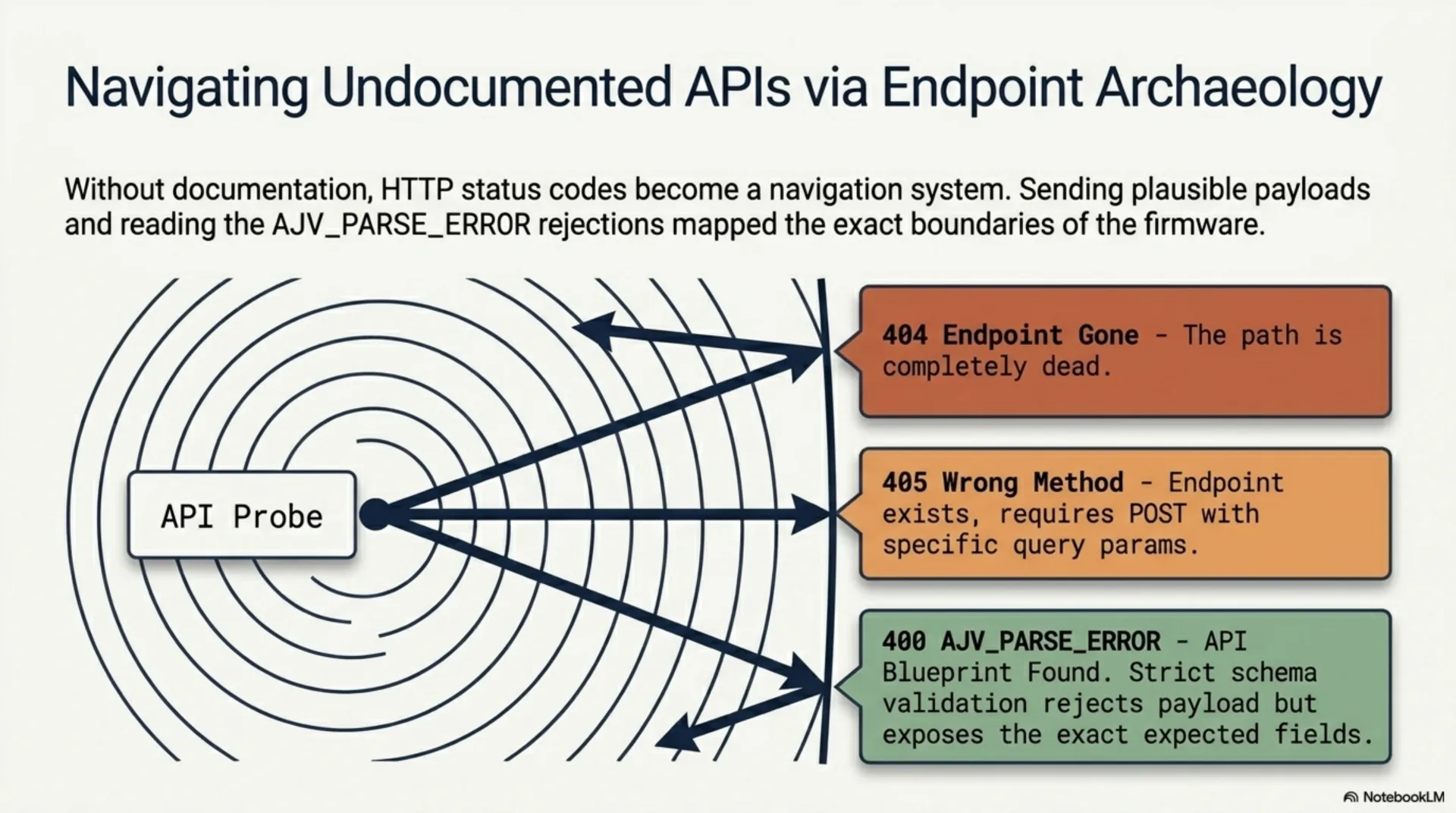 Navigating Undocumented APIs via Endpoint Archaeology

Without documentation, HTTP status codes become a navigation system. Sending plausible payloads and reading the AJV_PARSE_ERROR rejections mapped the exact boundaries of the firmware.

API Probe

404 Endpoint Gone - The path is completely dead.

405 Wrong Method - Endpoint exists, requires POST with specific query params.

400 AJV_PARSE_ERROR - API Blueprint Found. Strict schema validation rejects payload but exposes the exact expected fields.

NotebookLM